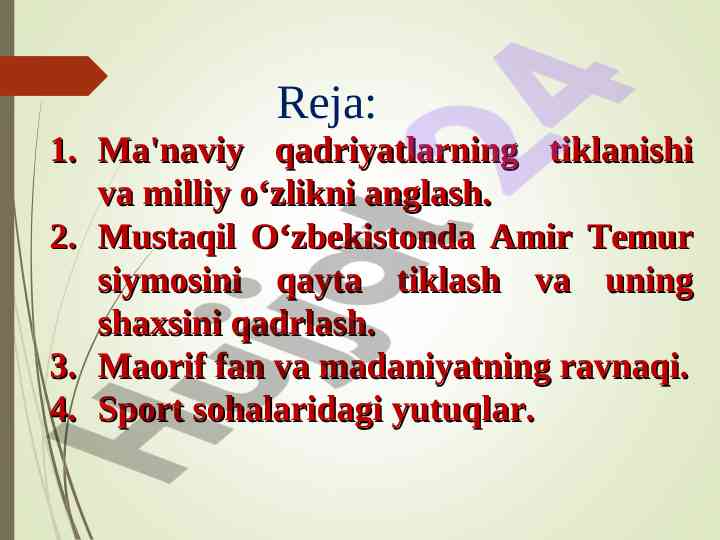 Reja:

1. Ma'naviy qadriyatlarning tiklanishi va milliy o‘zlikni anglash.
2. Mustaqil O‘zbekistonda Amir Temur siymosini qayta tiklash va uning shaxsini qadrlash.
3. Maorif fan va madaniyatning ravnaqi.
4. Sport sohalaridagi yutuqlar.

Hujjat24